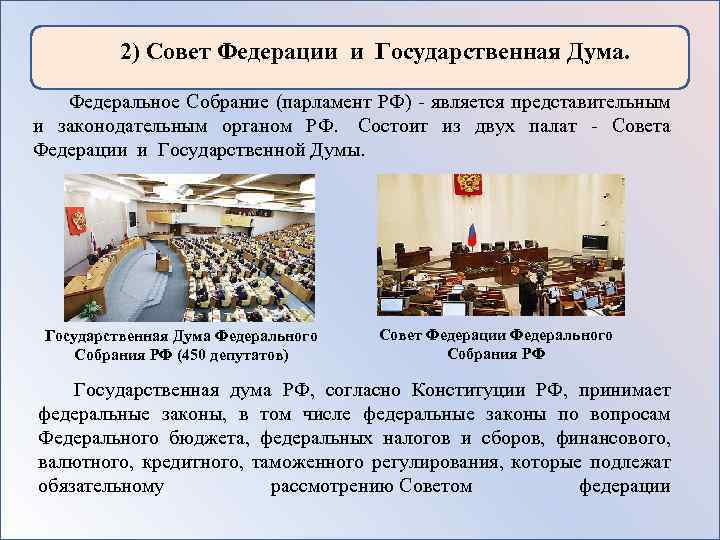 2) Совет Федерации и Государственная Дума.

Федеральное Собрание (парламент РФ) - является представительным и законодательным органом РФ. Состоит из двух палат - Совета Федерации и Государственной Думы.

Государственная Дума Федерального Собрания РФ (450 депутатов)

Совет Федерации Федерального Собрания РФ

Государственная дума РФ, согласно Конституции РФ, принимает федеральные законы, в том числе федеральные законы по вопросам Федерального бюджета, федеральных налогов и сборов, финансового, валютного, кредитного, таможенного регулирования, которые подлежат обязательному рассмотрению Советом федерации